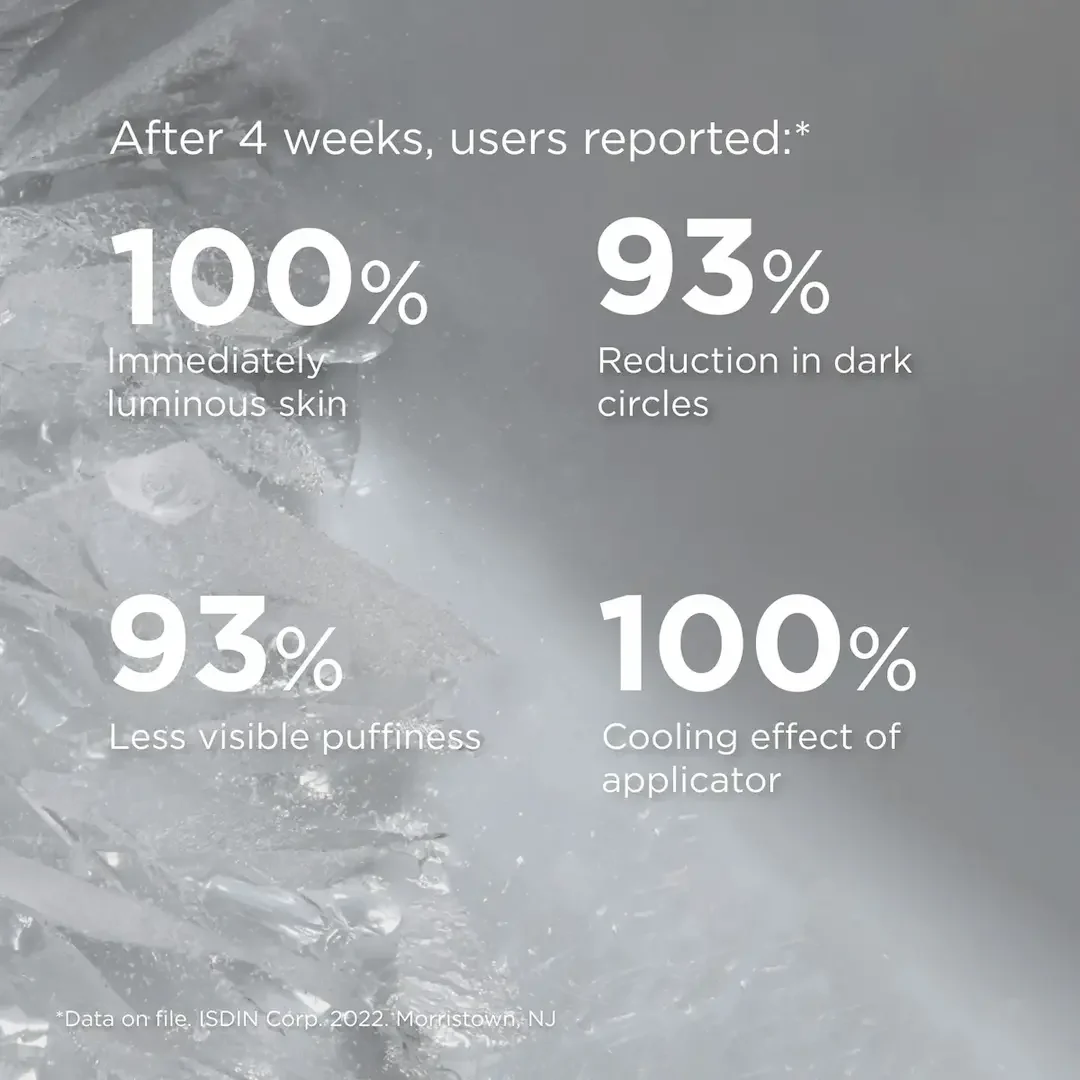 After 4 weeks, users reported:*

100%
Immediately luminous skin

93%
Reduction in dark circles

93%
Less visible puffiness

100%
Cooling effect of applicator

*Data on file. ISDIN Corp. 2022. Morristown, NJ